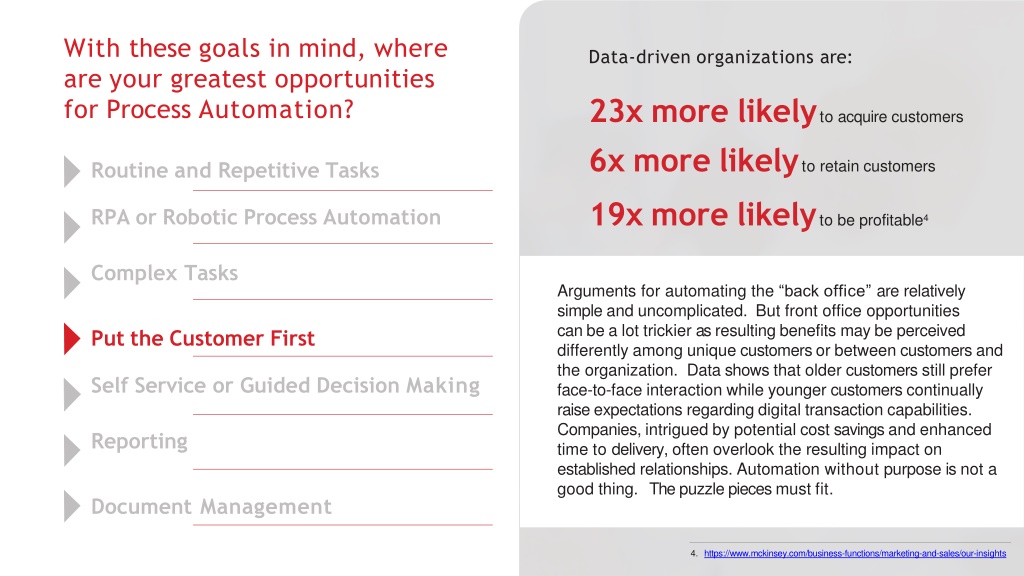 With these goals in mind, where are your greatest opportunities for Process Automation?

Routine and Repetitive Tasks

RPA or Robotic Process Automation

Complex Tasks

Put the Customer First

Self Service or Guided Decision Making

Reporting

Document Management

Data-driven organizations are:

23x more likely to acquire customers

6x more likely to retain customers

19x more likely to be profitable$^4$

Arguments for automating the “back office” are relatively simple and uncomplicated. But front office opportunities can be a lot trickier as resulting benefits may be perceived differently among unique customers or between customers and the organization. Data shows that older customers still prefer face-to-face interaction while younger customers continually raise expectations regarding digital transaction capabilities. Companies, intrigued by potential cost savings and enhanced time to delivery, often overlook the resulting impact on established relationships. Automation without purpose is not a good thing. The puzzle pieces must fit.

4. https://www.mckinsey.com/business-functions/marketing-and-sales/our-insights